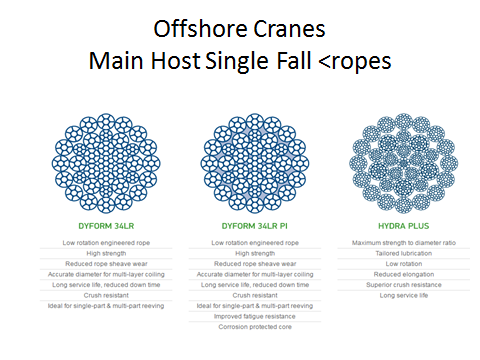 Offshore Cranes
Main Host Single Fall <ropes

DYFORM 34LR

Low rotation engineered rope
High strength
Reduced rope sheave wear
Accurate diameter for multi-layer coiling
Long service life, reduced down time
Crush resistant
Ideal for single-part & multi-part reeving

DYFORM 34LR PI

Low rotation engineered rope
High strength
Reduced rope sheave wear
Accurate diameter for multi-layer coiling
Long service life, reduced down time
Crush resistant
Ideal for single-part & multi-part reeving
Improved fatigue resistance
Corrosion protected core

HYDRA PLUS

Maximum strength to diameter ratio
Tailored lubrication
Low rotation
Reduced elongation
Superior crush resistance
Long service life